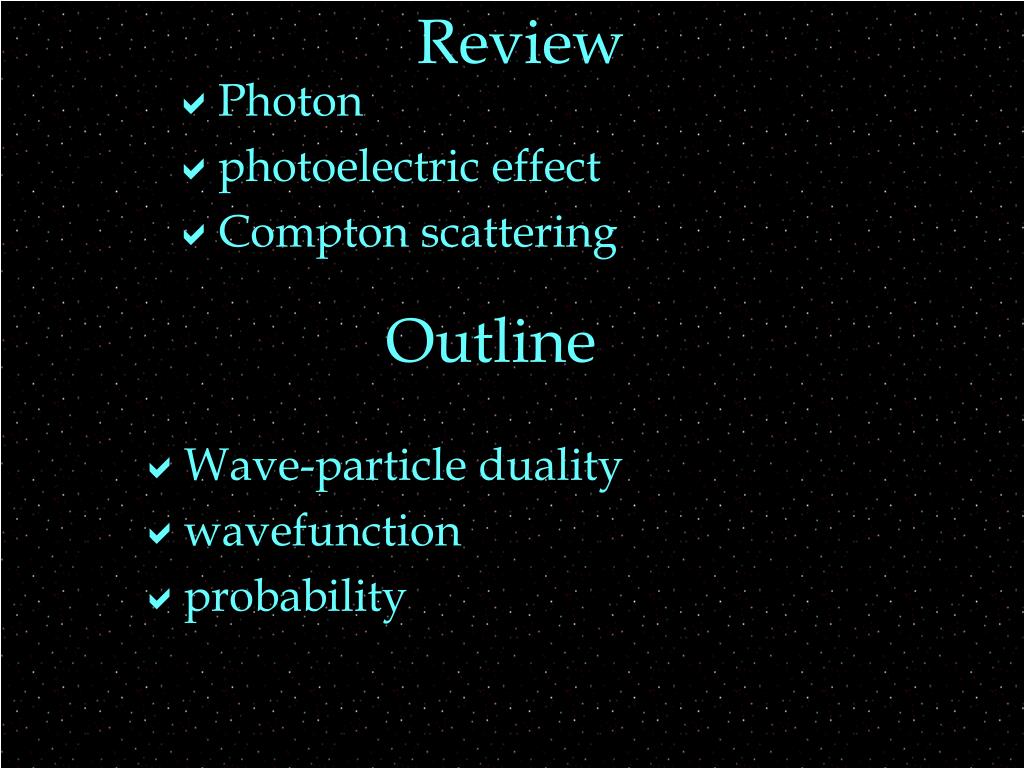 Review

✔ Photon
✔ photoelectric effect
✔ Compton scattering

Outline

✔ Wave-particle duality
✔ wavefunction
✔ probability